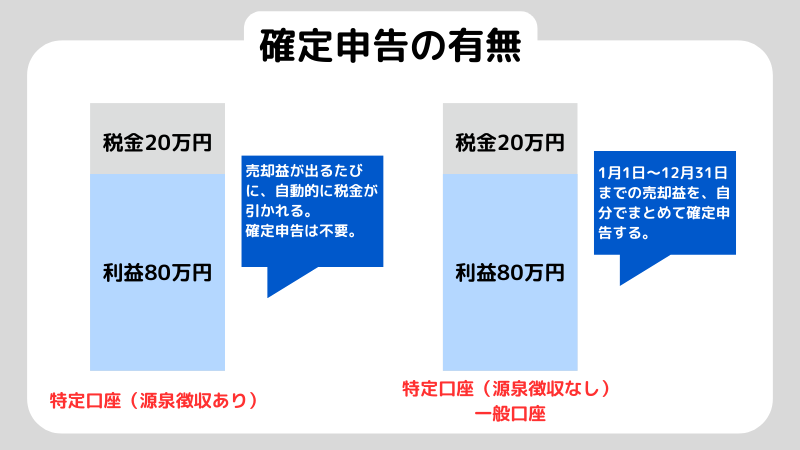 確定申告の有無

税金20万円

利益80万円

売却益が出るたびに、自動的に税金が引かれる。
確定申告は不要。

特定口座（源泉徴収あり）

税金20万円

利益80万円

1月1日～12月31日までの売却益を、自分でまとめて確定申告する。

特定口座（源泉徴収なし）
一般口座